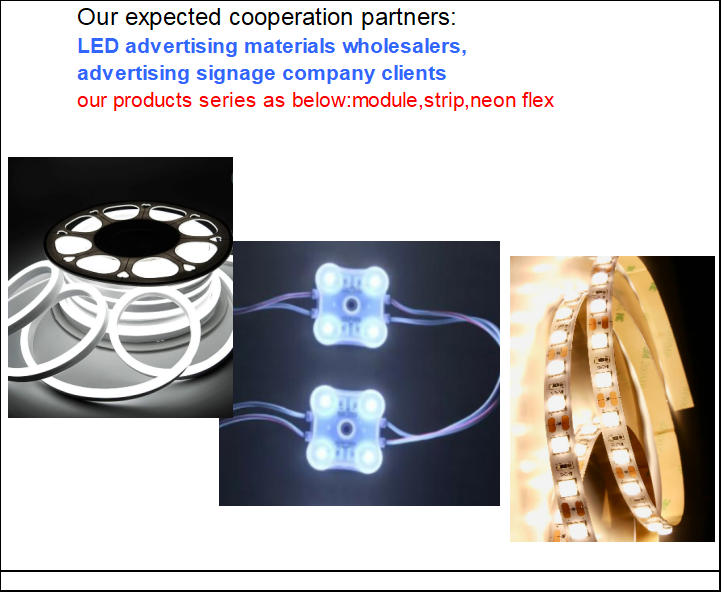 Our expected cooperation partners:
LED advertising materials wholesalers,
advertising signage company clients
our products series as below:module,strip,neon flex